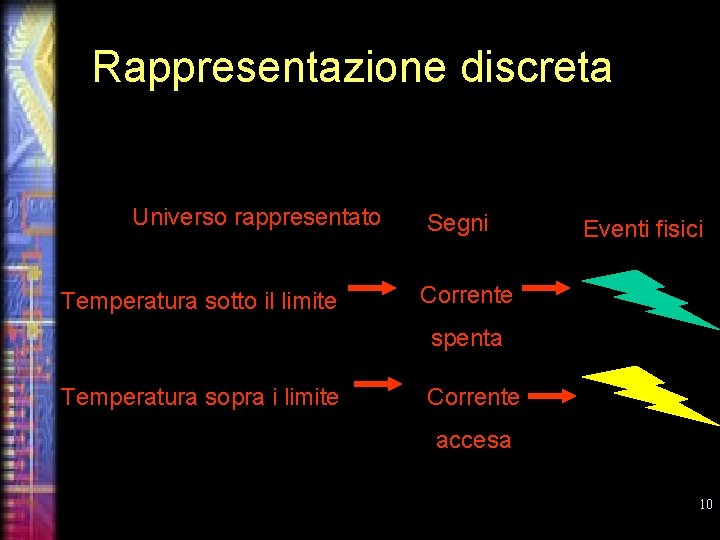 Rappresentazione discreta

Universo rappresentato

Segni

Eventi fisici

Temperatura sotto il limite

Corrente spenta

Temperatura sopra i limite

Corrente accesa

10